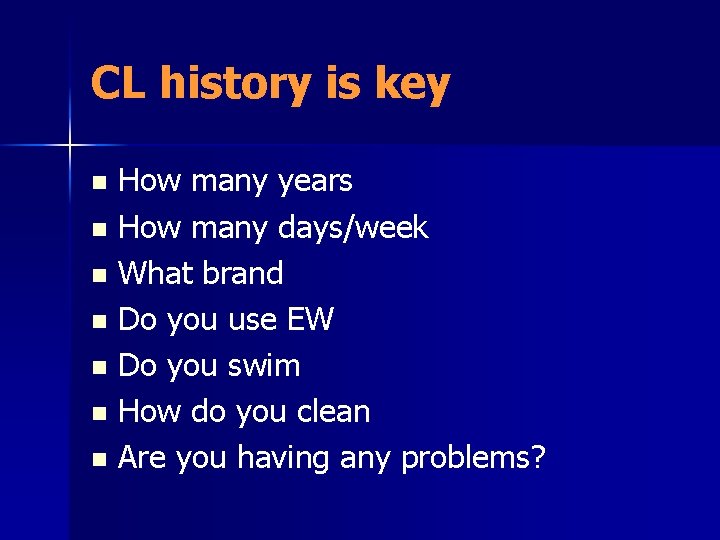 CL history is key

- How many years
- How many days/week
- What brand
- Do you use EW
- Do you swim
- How do you clean
- Are you having any problems?